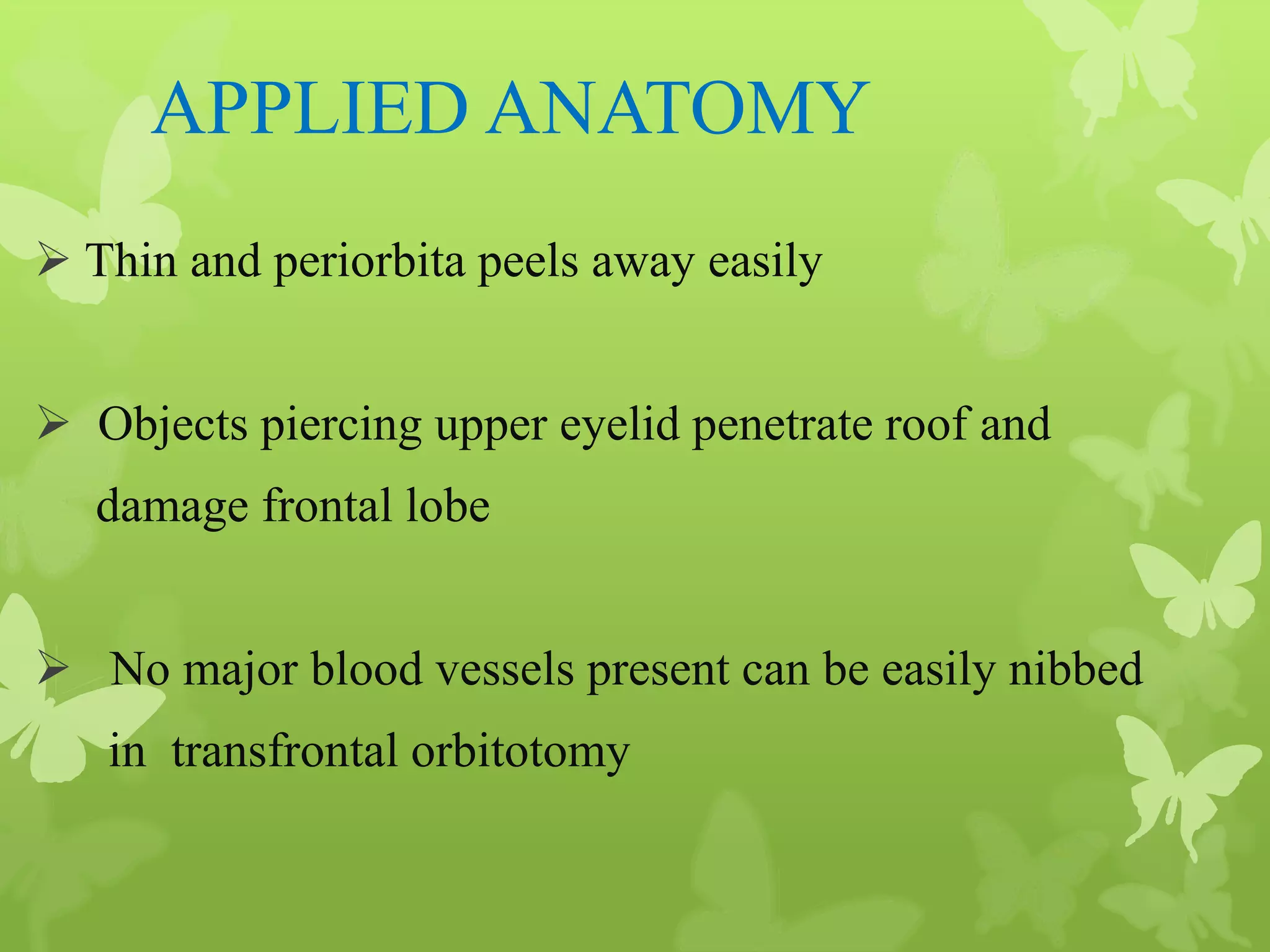 APPLIED ANATOMY

➢ Thin and periorbita peels away easily

➢ Objects piercing upper eyelid penetrate roof and damage frontal lobe

➢ No major blood vessels present can be easily nibbed in transfrontal orbitotomy